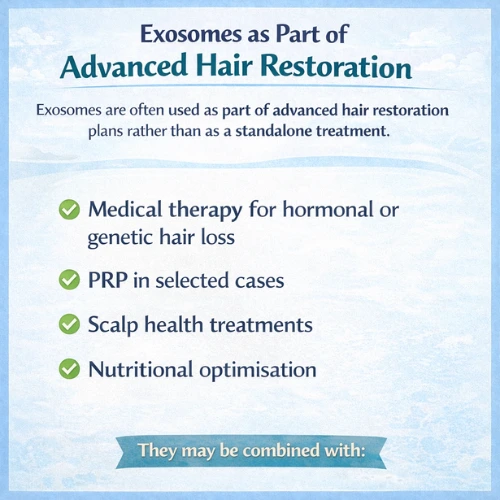 Exosomes as Part of
Advanced Hair Restoration

Exosomes are often used as part of advanced hair restoration plans rather than as a standalone treatment.

Medical therapy for hormonal or genetic hair loss

PRP in selected cases

Scalp health treatments

Nutritional optimisation

They may be combined with: